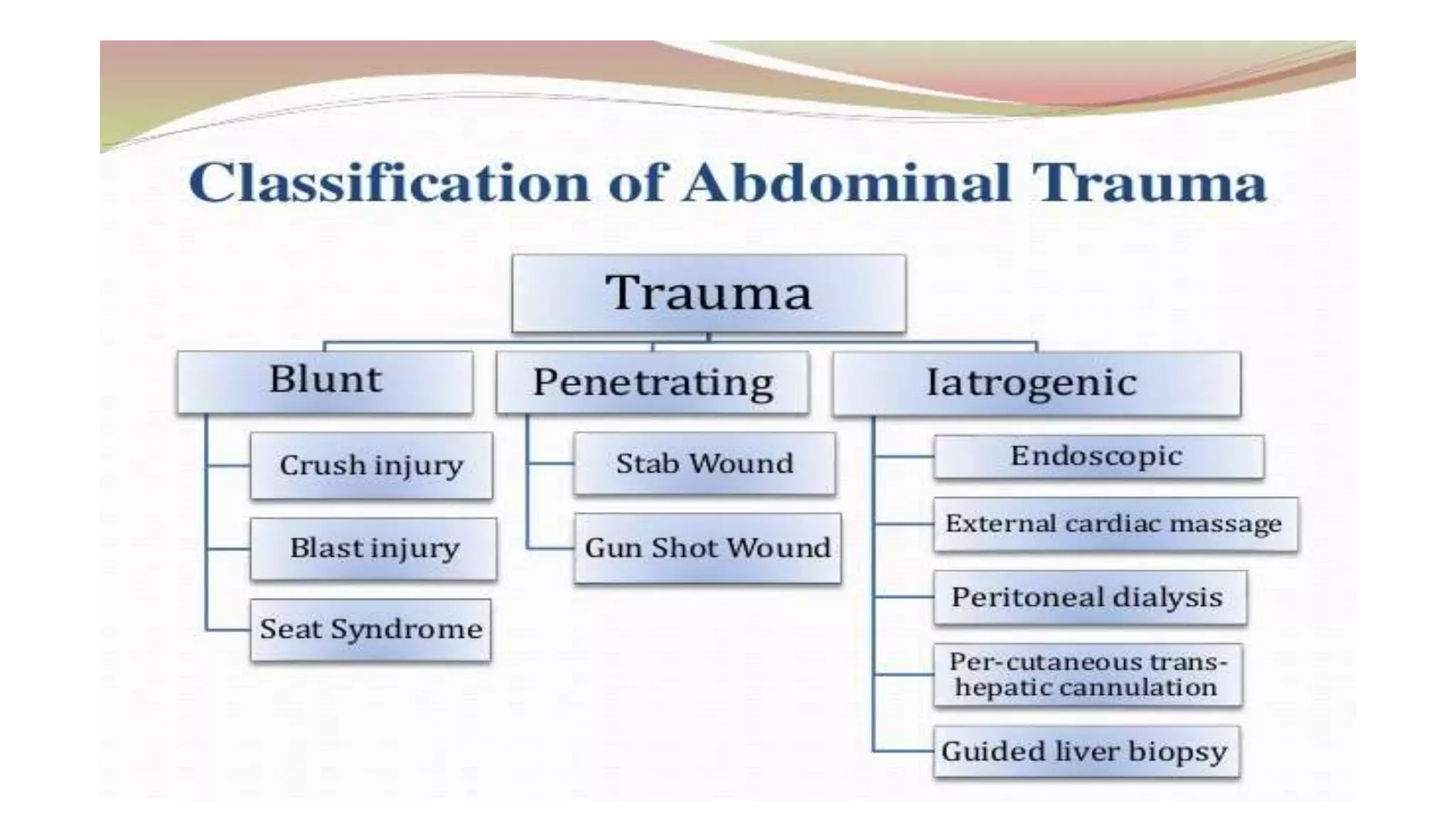 Classification of Abdominal Trauma

Trauma

Blunt

Crush injury

Blast injury

Seat Syndrome

Penetrating

Stab Wound

Gun Shot Wound

Iatrogenic

Endoscopic

External cardiac massage

Peritoneal dialysis

Per-cutaneous trans-hepatic cannulation

Guided liver biopsy